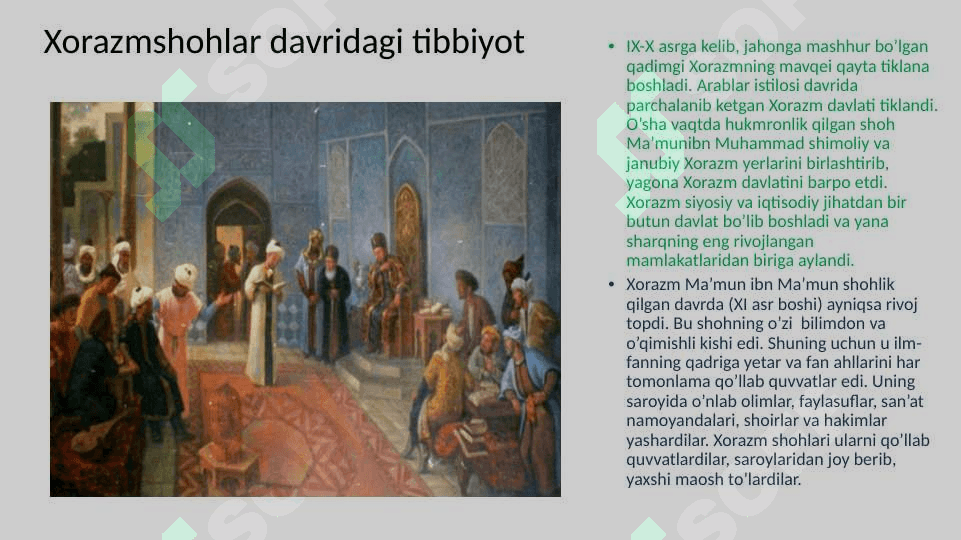 Xorazmshohlar davridagi tibbiyot

• IX-X asrga kelib, jahonga mashhur bo'lgan qadimgi Xorazmning mavqei qayta tiklana boshladi. Arablar istilosi davrida parchalanib ketgan Xorazm davlati tiklandi. O'sha vaqtda hukmronlik qilgan shoh Ma'munibn Muhammad shimoliy va janubiy Xorazm yerlarini birlashtirib, yagona Xorazm davlatini barpo etdi. Xorazm siyosiy va iqtisodiy jihatdan bir butun davlat bo'lib boshladi va yana sharqning eng rivojlangan mamlakatlaridan biriga aylandi.

• Xorazm Ma'mun ibn Ma'mun shohlik qilgan davrda (XI asr boshi) ayniqsa rivoj topdi. Bu shohning o'zi bilimdon va o'qimishli kishi edi. Shuning uchun u ilm-fanning qadriga yetar va fan ahllarini har tomonlama qo'llab quvvatlar edi. Uning saroyida o'nlab olimlar, faylasuflar, san'at namoyandalari, shoirlar va hakimlar yashardilar. Xorazm shohlari ularni qo'llab quvvatlardilar, saroylaridan joy berib, yaxshi maosh to'lardilar.